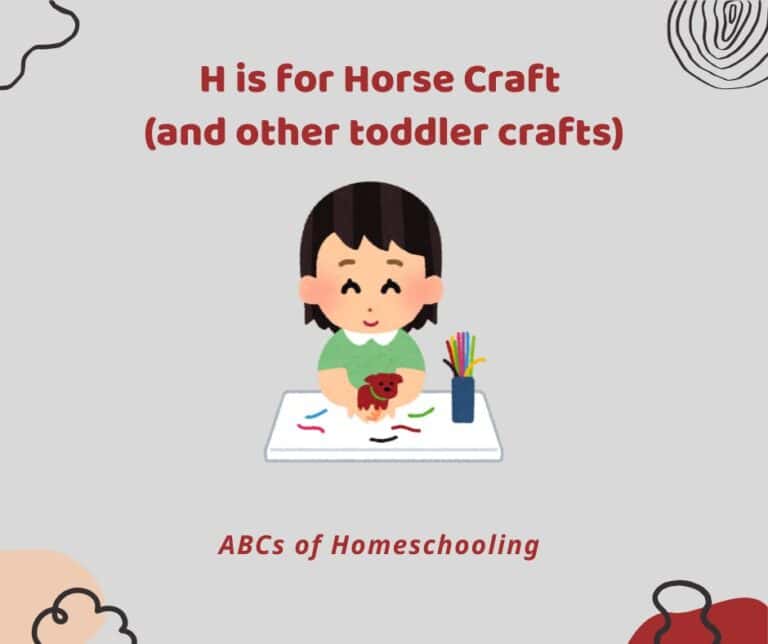 H is for Horse Craft
(and other toddler crafts)

ABCs of Homeschooling